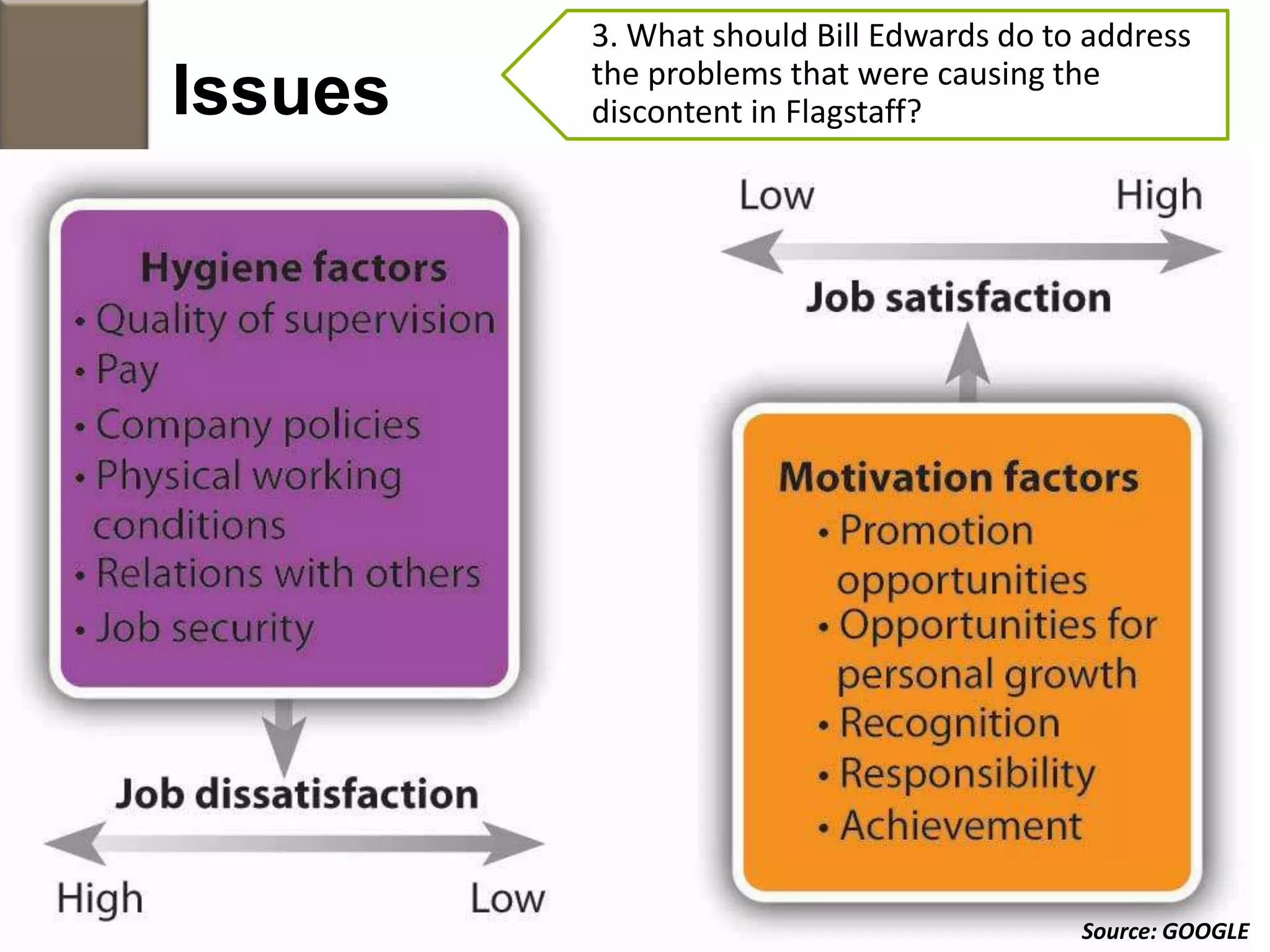 Issues

3. What should Bill Edwards do to address the problems that were causing the discontent in Flagstaff?

Hygiene factors
• Quality of supervision
• Pay
• Company policies
• Physical working conditions
• Relations with others
• Job security

Job dissatisfaction

High

Low

Low

High

Job satisfaction

Motivation factors
• Promotion opportunities
• Opportunities for personal growth
• Recognition
• Responsibility
• Achievement

Source: GOOGLE